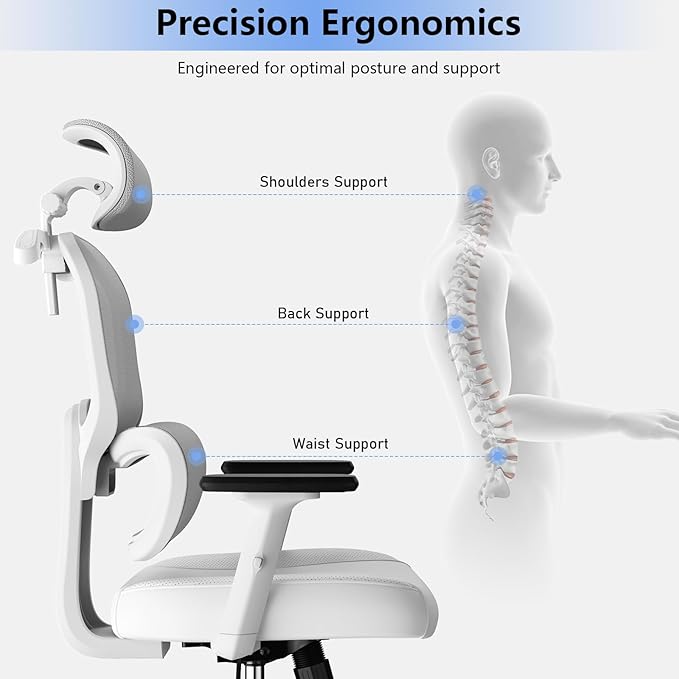 Precision Ergonomics

Engineered for optimal posture and support

Shoulders Support

Back Support

Waist Support